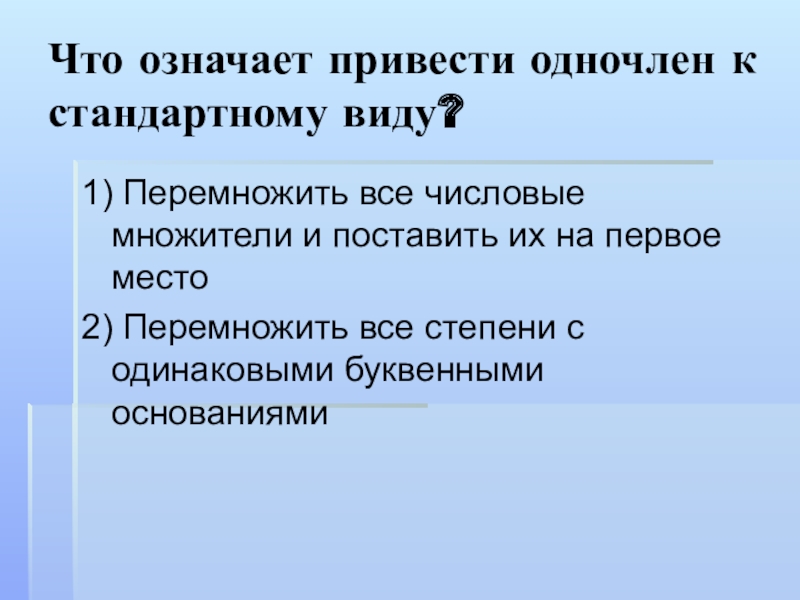 Что означает привести одночлен к стандартному виду?

1) Перемножить все числовые множители и поставить их на первое место

2) Перемножить все степени с одинаковыми буквенными основаниями